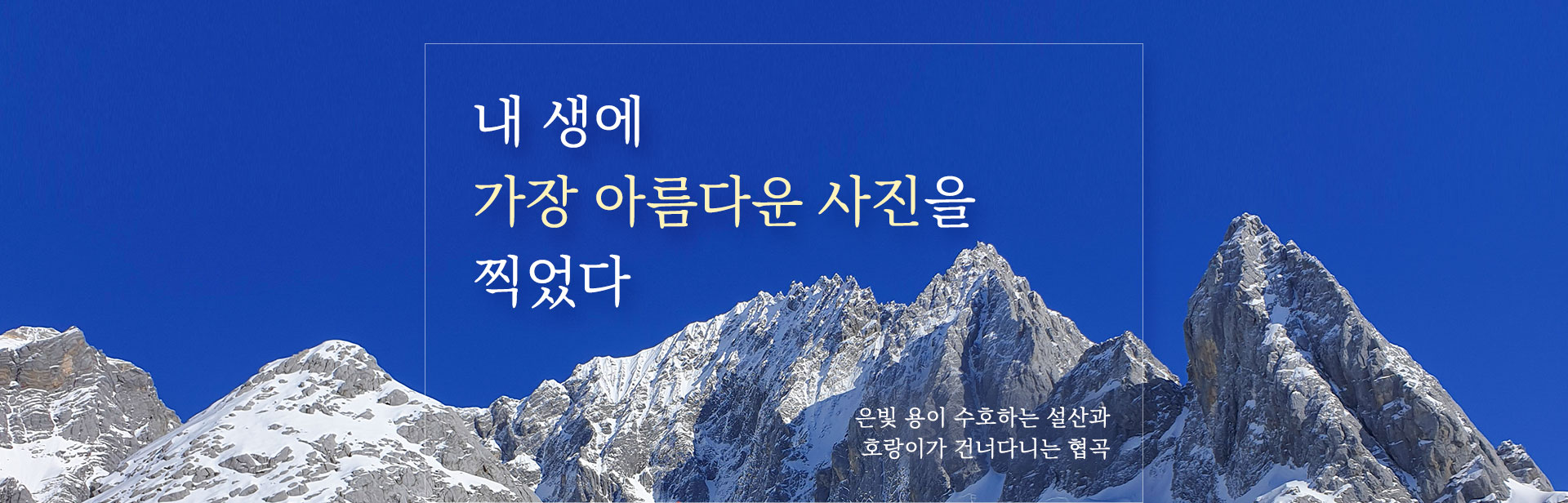 내 생에
가장 아름다운 사진을
찍었다

은빛 용이 수호하는 설산과
호랑이가 건너다니는 협곡